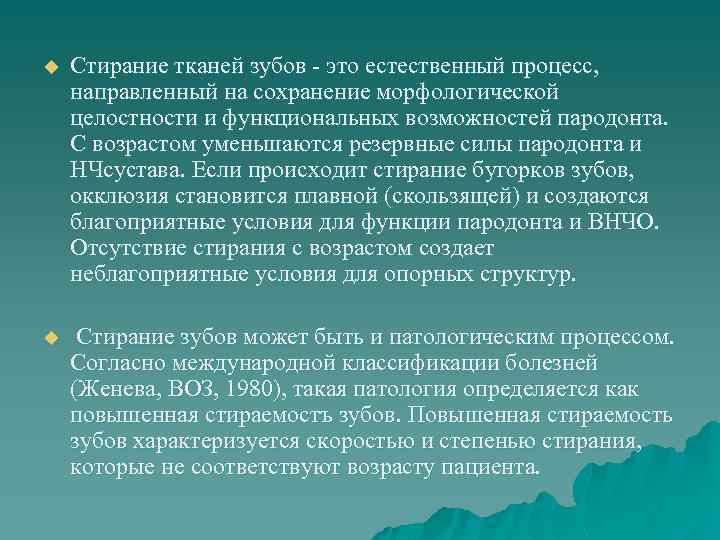 Стирание тканей зубов - это естественный процесс, направленный на сохранение морфологической целостности и функциональных возможностей пародонта. С возрастом уменьшаются резервные силы пародонта и НЧсустава. Если происходит стирание бугорков зубов, окклюзия становится плавной (скользящей) и создаются благоприятные условия для функции пародонта и ВНЧО. Отсутствие стирания с возрастом создает неблагоприятные условия для опорных структур.

Стирание зубов может быть и патологическим процессом. Согласно международной классификации болезней (Женева, ВОЗ, 1980), такая патология определяется как повышенная стираемость зубов. Повышенная стираемость зубов характеризуется скоростью и степенью стирания, которые не соответствуют возрасту пациента.